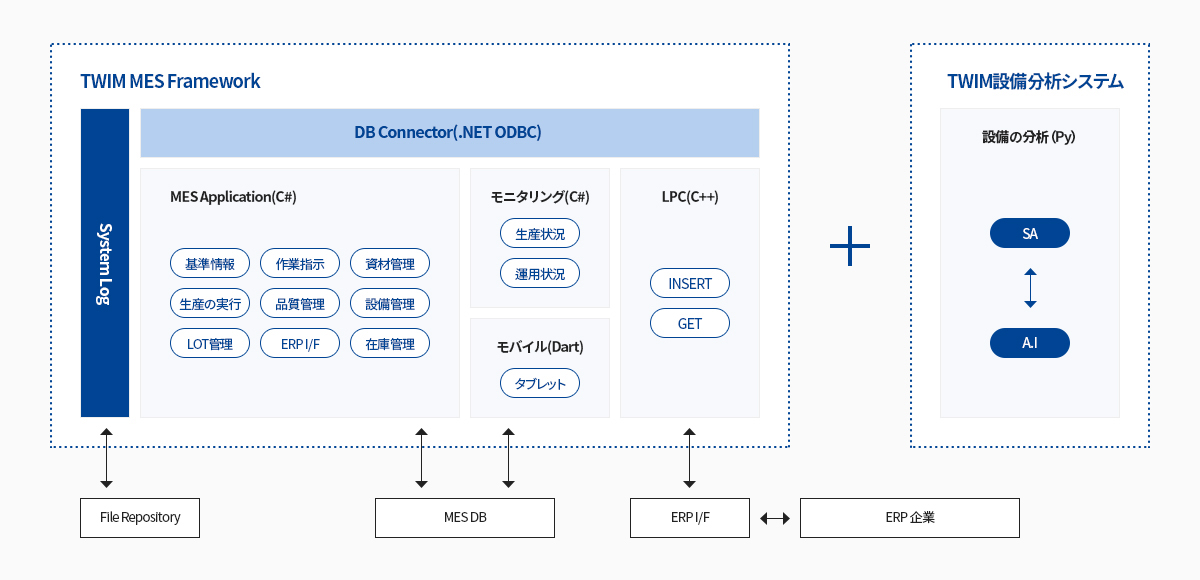 TWIM MES Framework

System Log

DB Connector(.NET ODBC)

MES Application(C#)

基準情報
作業指示
資材管理
生産の実行
品質管理
設備管理
LOT管理
ERP I/F
在庫管理

モニタリング(C#)

生産状況
運用状況

モバイル(Dart)

タブレット

LPC(C++)

INSERT
GET

TWIM設備分析システム

設備の分析 (Py)

SA
A.I

File Repository

MES DB

ERP I/F

ERP 企業